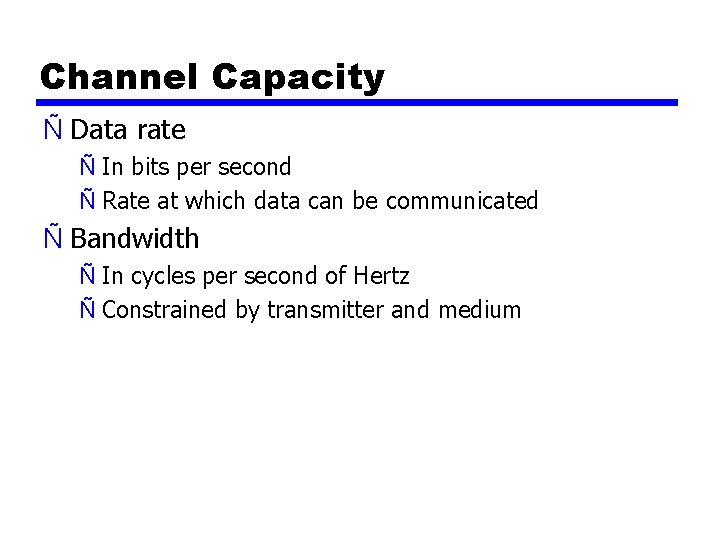 Channel Capacity

Ñ Data rate

Ñ In bits per second

Ñ Rate at which data can be communicated

Ñ Bandwidth

Ñ In cycles per second of Hertz

Ñ Constrained by transmitter and medium